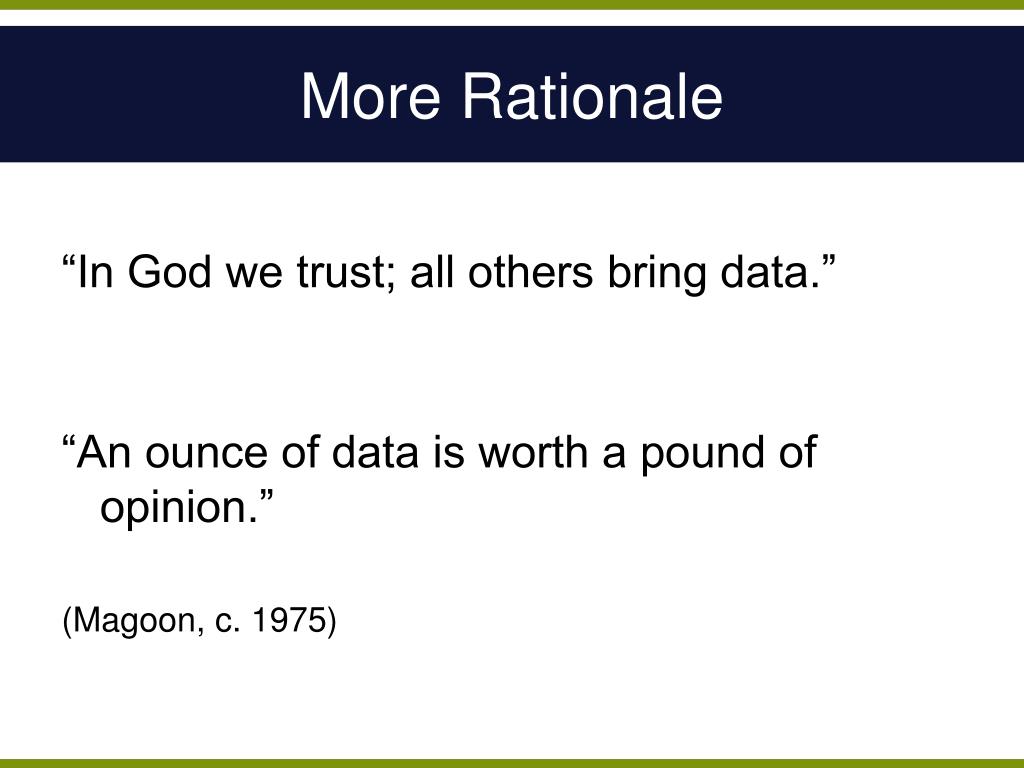 More Rationale

“In God we trust; all others bring data.”

“An ounce of data is worth a pound of opinion.”

(Magoon, c. 1975)